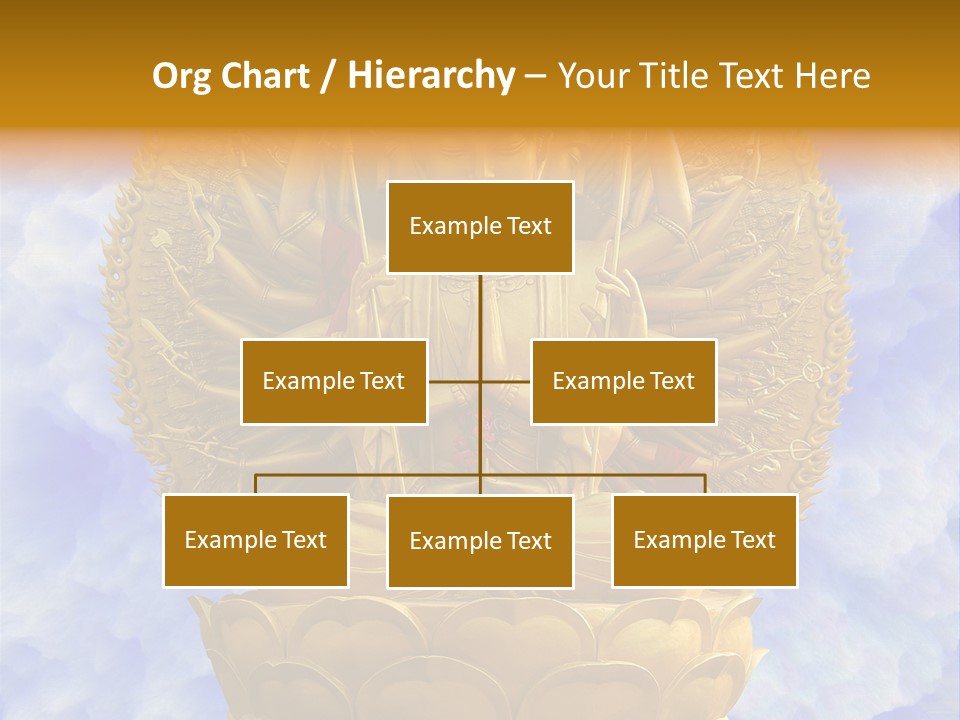 Org Chart / Hierarchy – Your Title Text Here

Example Text

Example Text

Example Text

Example Text

Example Text

Example Text